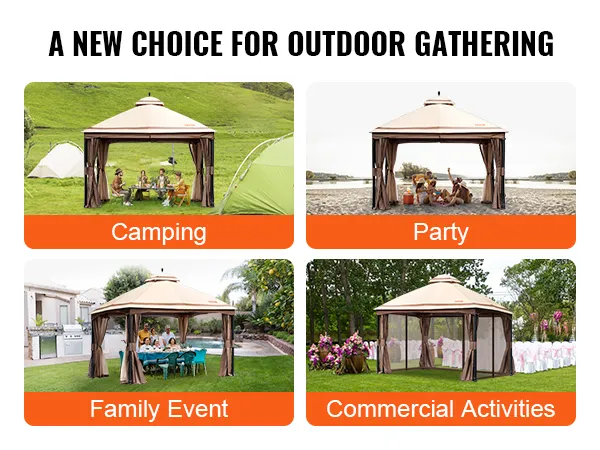 A NEW CHOICE FOR OUTDOOR GATHERING

Camping

Party

Family Event

Commercial Activities